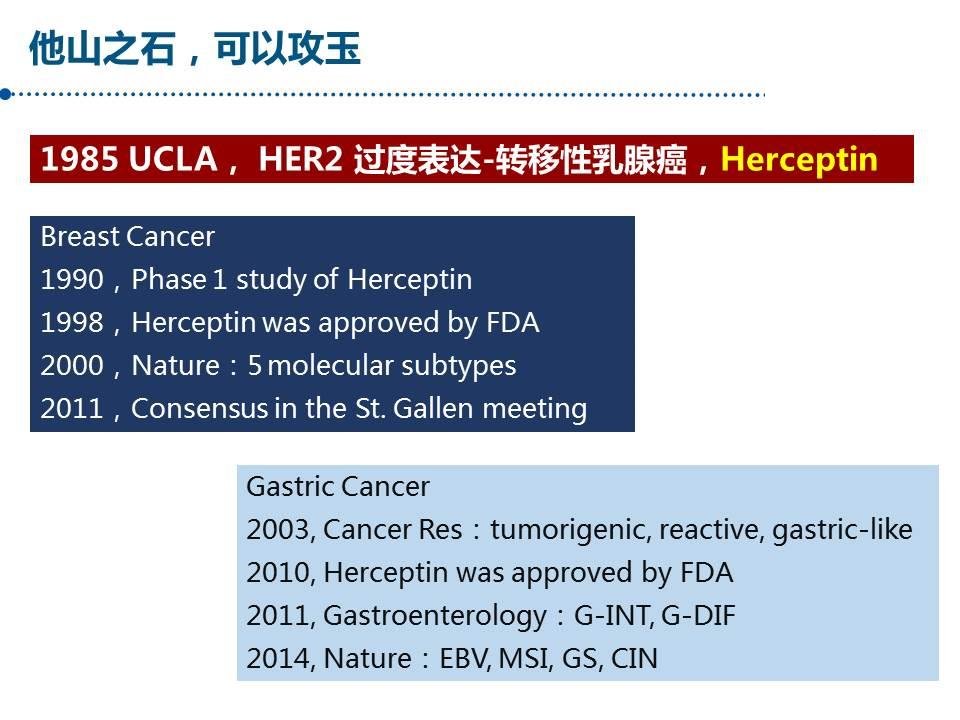 他山之石，可以攻玉

1985 UCLA， HER2 过度表达-转移性乳腺癌，Herceptin

Breast Cancer
1990，Phase 1 study of Herceptin
1998，Herceptin was approved by FDA
2000，Nature：5 molecular subtypes
2011，Consensus in the St. Gallen meeting

Gastric Cancer
2003, Cancer Res：tumorigenic, reactive, gastric-like
2010, Herceptin was approved by FDA
2011, Gastroenterology：G-INT, G-DIF
2014, Nature：EBV, MSI, GS, CIN